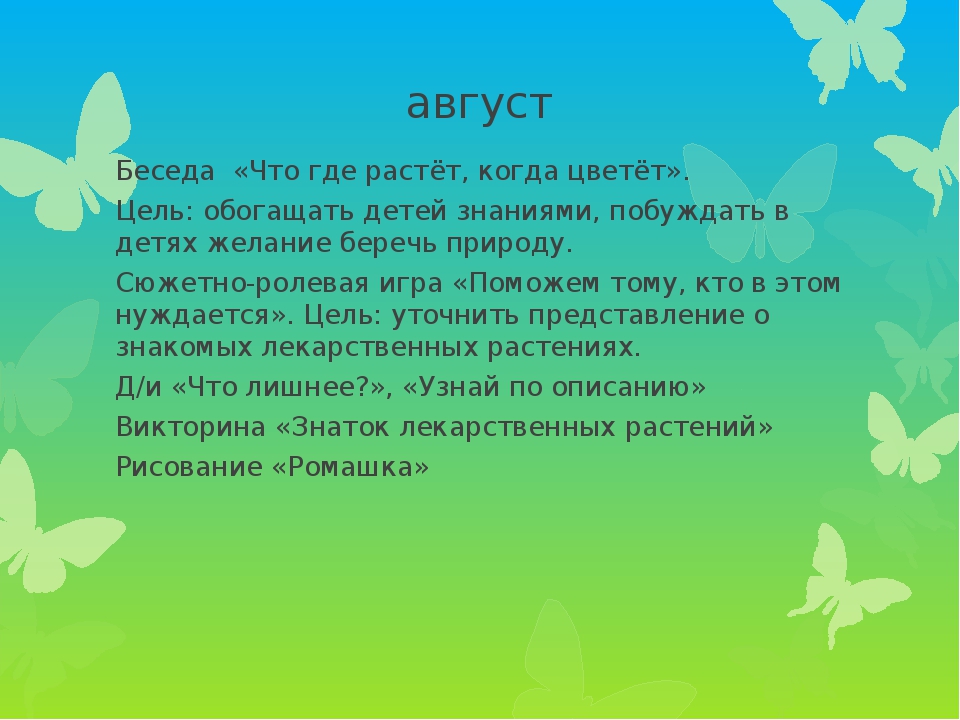 август

Беседа «Что где растёт, когда цветёт».

Цель: обогащать детей знаниями, побуждать в детях желание беречь природу.

Сюжетно-ролевая игра «Поможем тому, кто в этом нуждается». Цель: уточнить представление о знакомых лекарственных растениях.

Д/и «Что лишнее?», «Узнай по описанию»

Викторина «Знаток лекарственных растений»

Рисование «Ромашка»